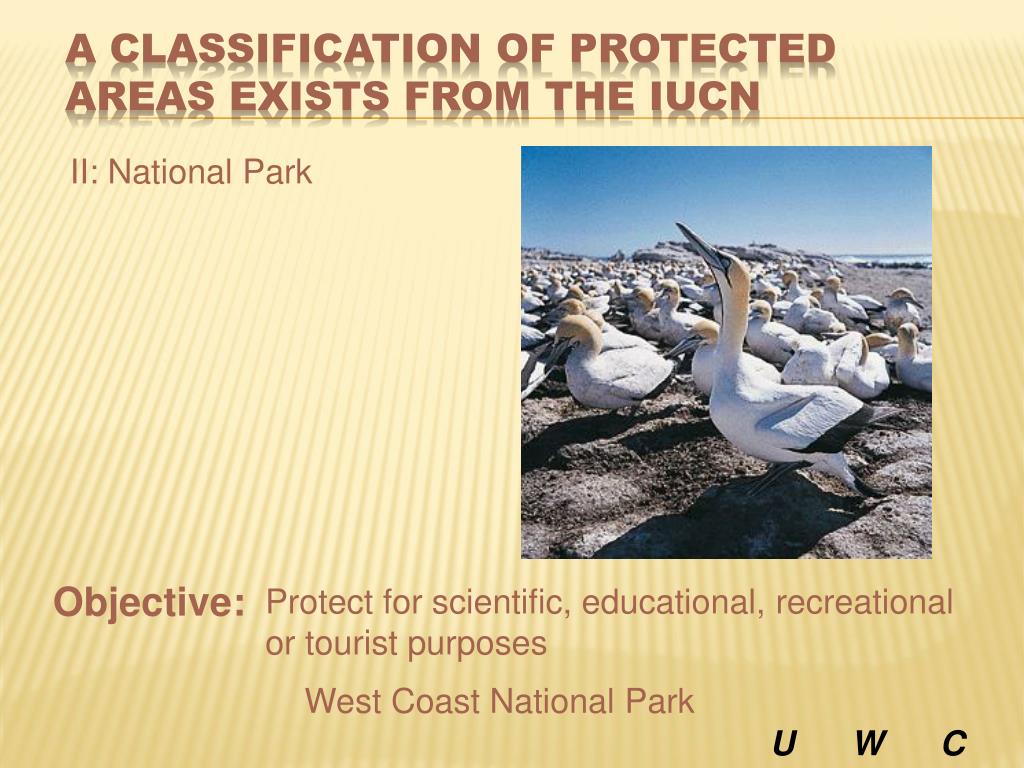 A CLASSIFICATION OF PROTECTED AREAS EXISTS FROM THE IUCN

II: National Park

Objective: Protect for scientific, educational, recreational or tourist purposes

West Coast National Park

U W C